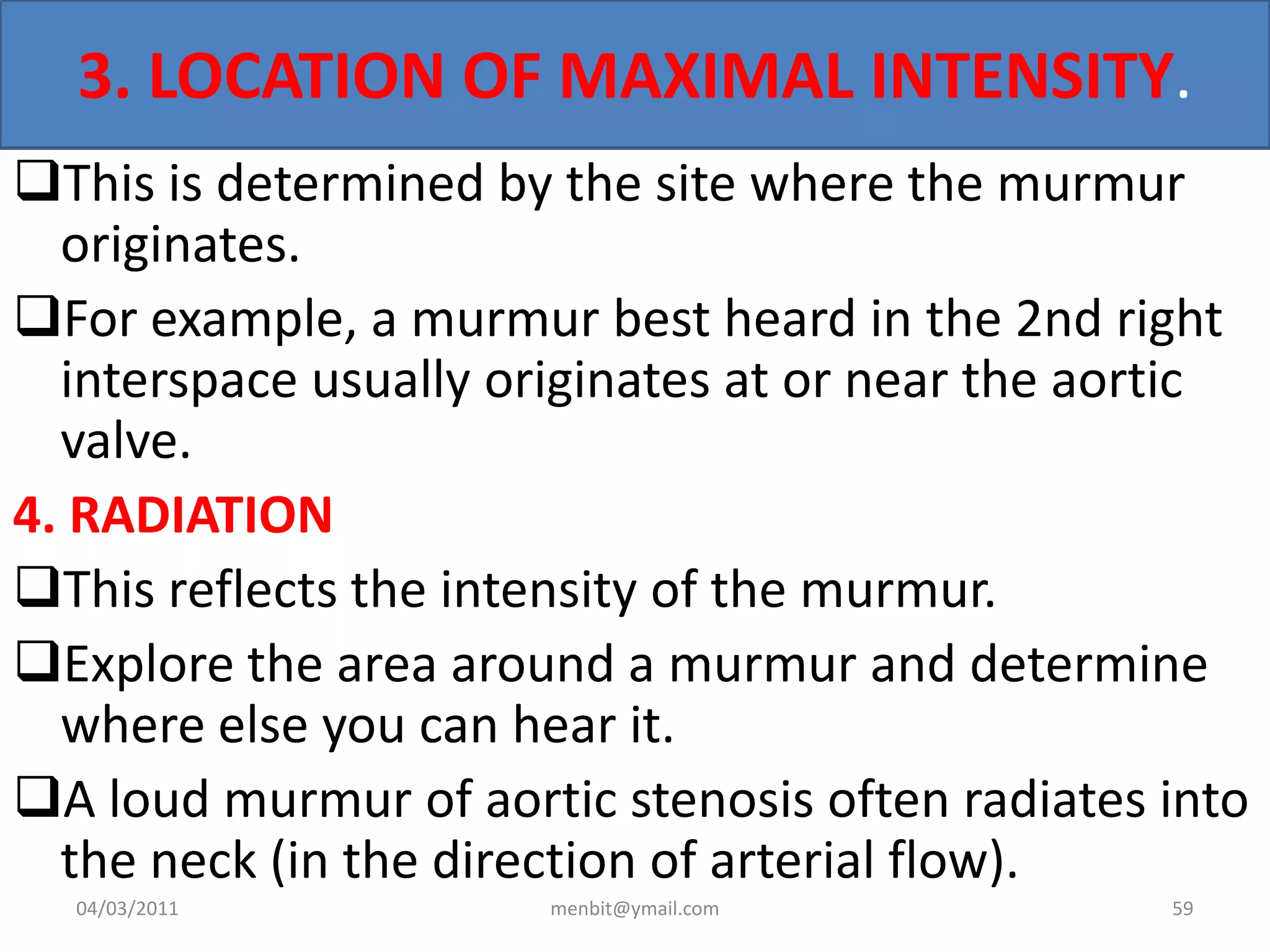 3. LOCATION OF MAXIMAL INTENSITY.

❑This is determined by the site where the murmur originates.

❑For example, a murmur best heard in the 2nd right interspace usually originates at or near the aortic valve.

4. RADIATION

❑This reflects the intensity of the murmur.

❑Explore the area around a murmur and determine where else you can hear it.

❑A loud murmur of aortic stenosis often radiates into the neck (in the direction of arterial flow).

04/03/2011 menbit@ymail.com 59